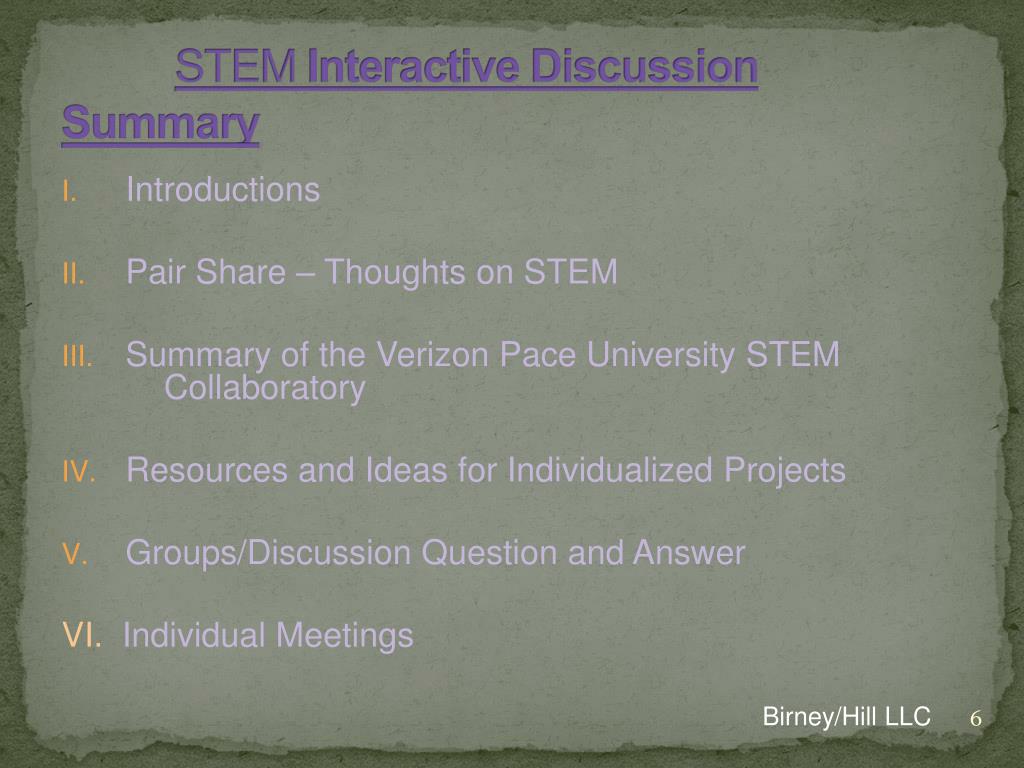 STEM Interactive Discussion Summary

I. Introductions

II. Pair Share – Thoughts on STEM

III. Summary of the Verizon Pace University STEM Collaboratory

IV. Resources and Ideas for Individualized Projects

V. Groups/Discussion Question and Answer

VI. Individual Meetings

Birney/Hill LLC 6